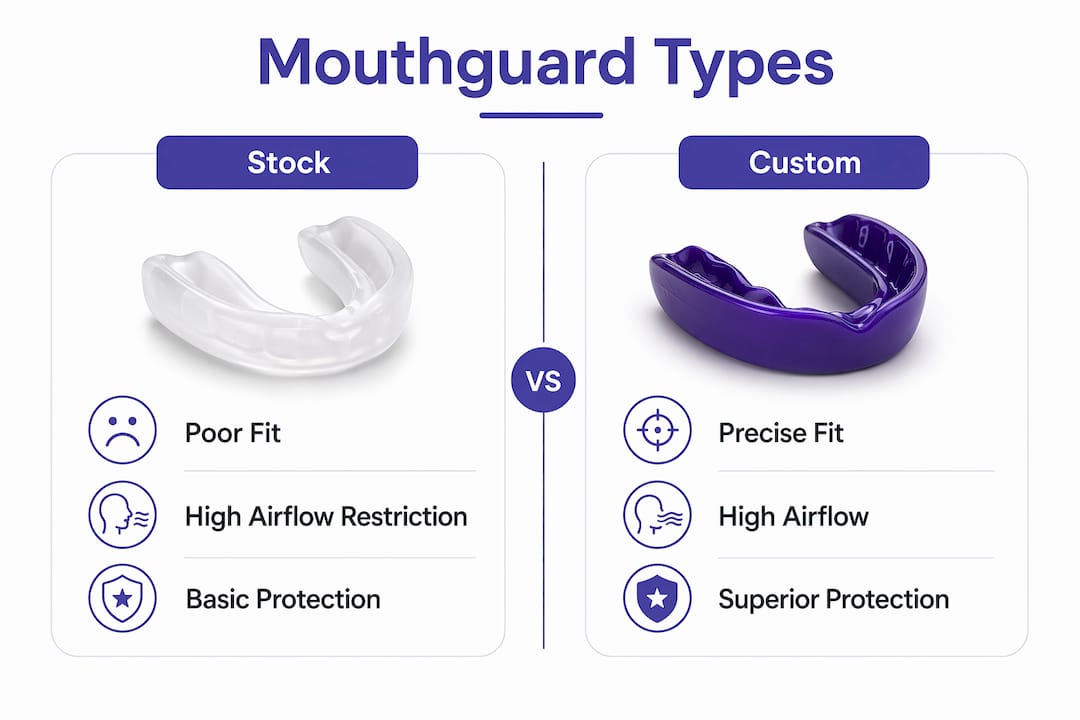 Mouthguard Types

Stock

Poor Fit

High Airflow Restriction

Basic Protection

VS

Custom

Precise Fit

High Airflow

Superior Protection